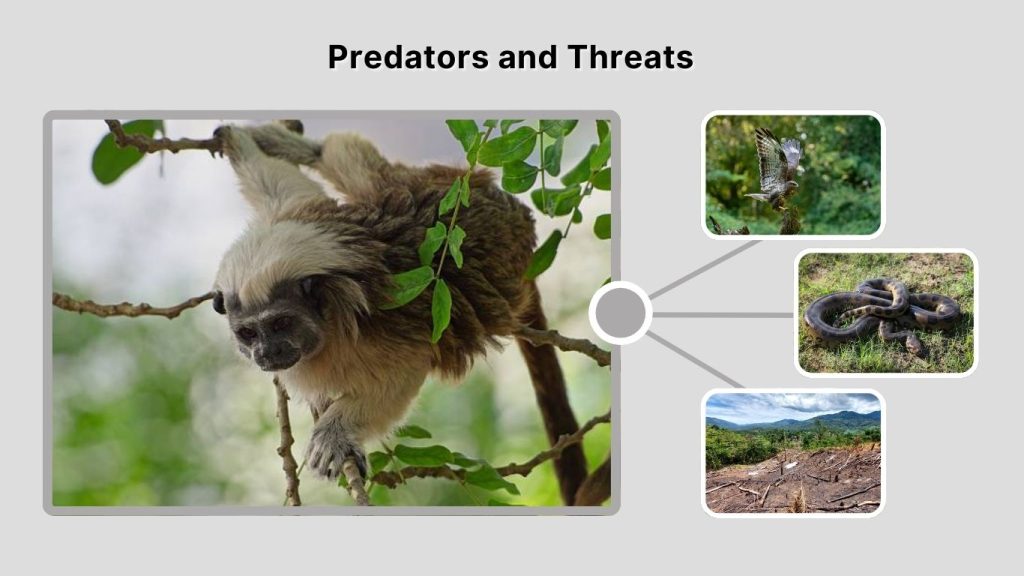 Predators and Threats